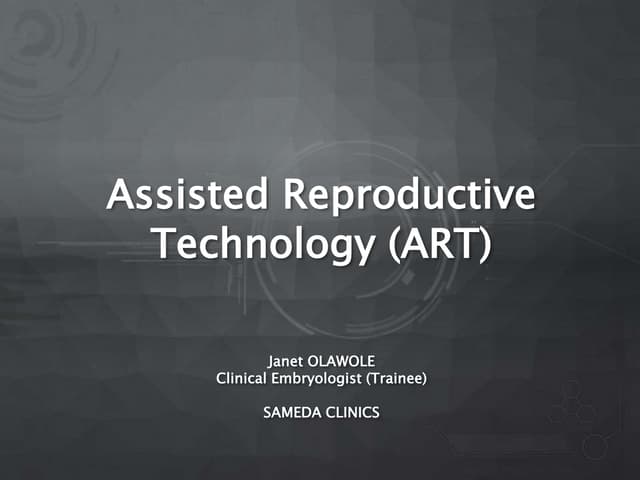 Assisted Reproductive Technology (ART)

Janet OLAWOLE
Clinical Embryologist (Trainee)

SAMEDA CLINICS